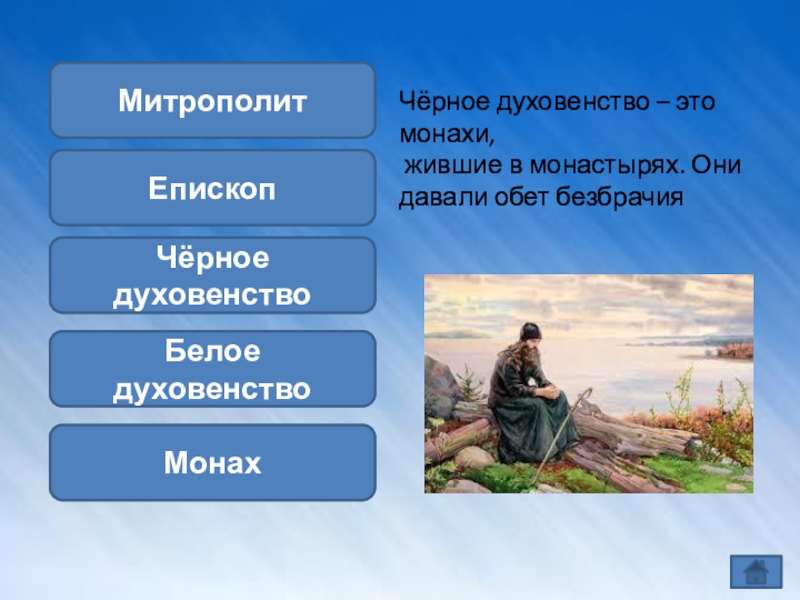 Митрополит

Епископ

Чёрное духовенство

Белое духовенство

Монах

Чёрное духовенство – это монахи,
жившие в монастырях. Они давали обет безбрачия